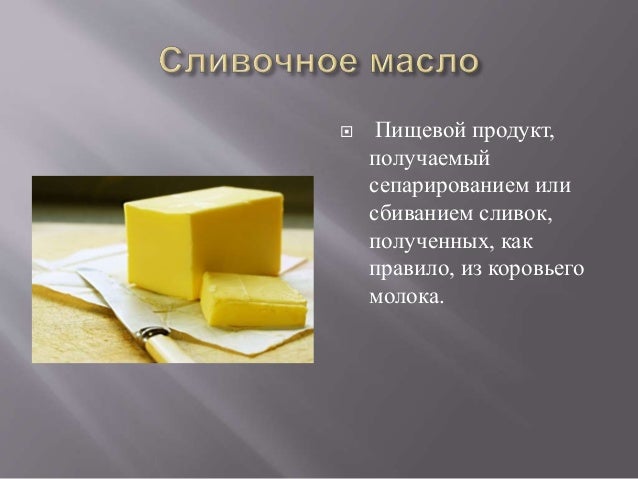 Сливочное масло

Пищевой продукт, получаемый сепарированием или сбиванием сливок, полученных, как правило, из коровьего молока.